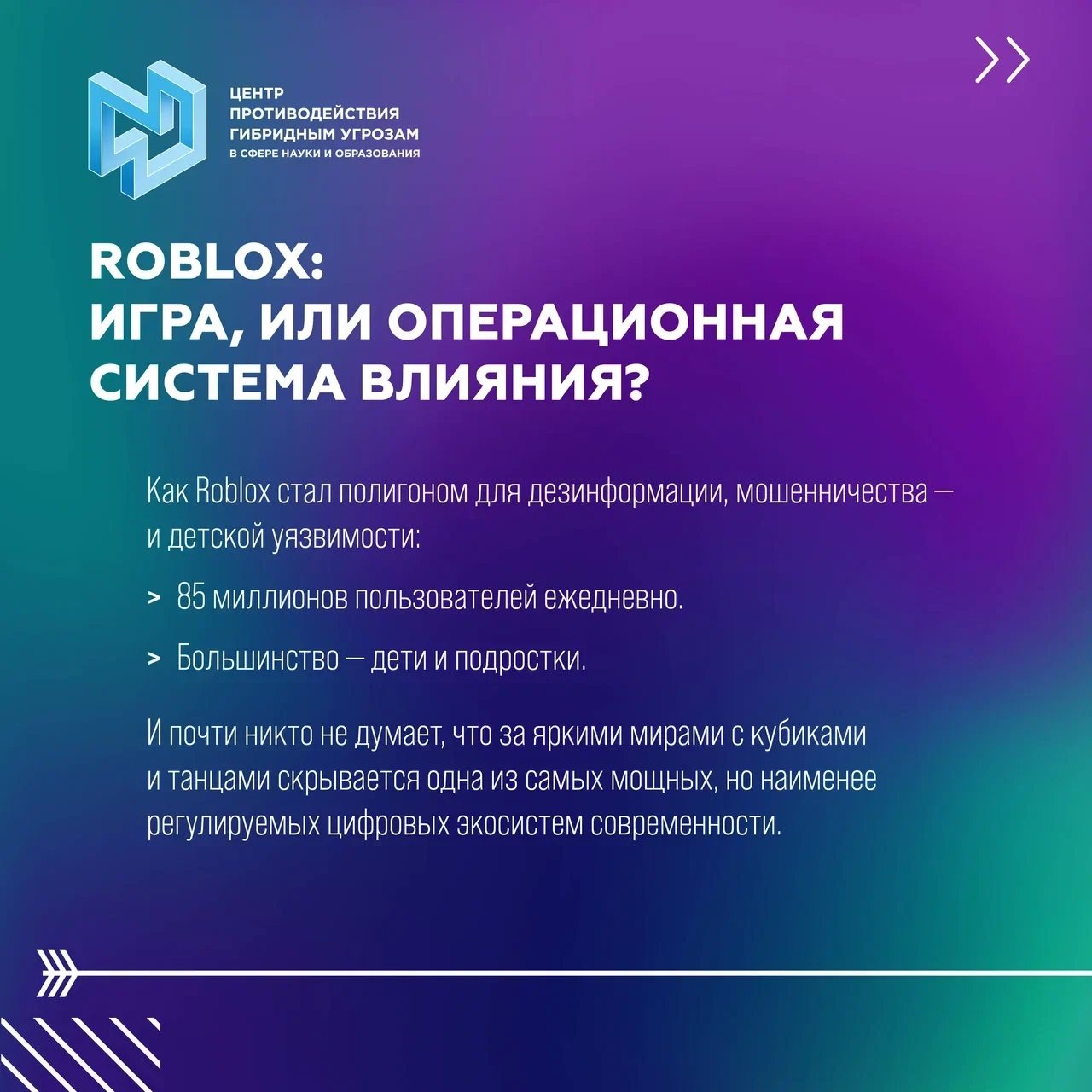 ЦЕНТР
ПРОТИВОДЕЙСТВИЯ
ГИБРИДНЫМ УГРОЗАМ
В СФЕРЕ НАУКИ И ОБРАЗОВАНИЯ

ROBLOX:
ИГРА, ИЛИ ОПЕРАЦИОННАЯ СИСТЕМА ВЛИЯНИЯ?

Как Roblox стал полигоном для дезинформации, мошенничества — и детской уязвимости:

> 85 миллионов пользователей ежедневно.

> Большинство — дети и подростки.

И почти никто не думает, что за яркими мирами с кубиками и танцами скрывается одна из самых мощных, но наименее регулируемых цифровых экосистем современности.